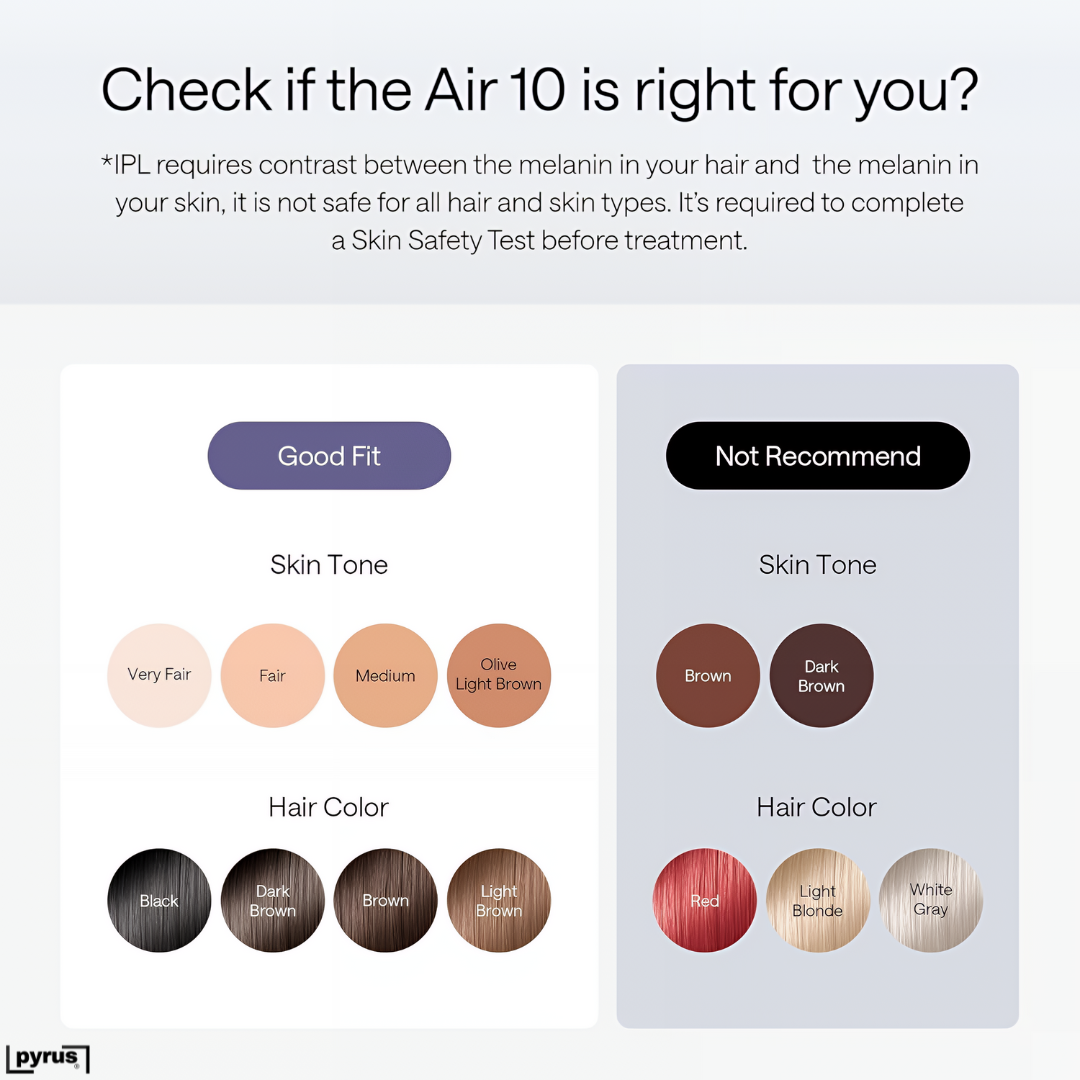 Check if the Air 10 is right for you?

*IPL requires contrast between the melanin in your hair and the melanin in your skin, it is not safe for all hair and skin types. It's required to complete a Skin Safety Test before treatment.

Good Fit

Skin Tone

Very Fair
Fair
Medium
Olive Light Brown

Hair Color

Black
Dark Brown
Brown
Light Brown

Not Recommend

Skin Tone

Brown
Dark Brown

Hair Color

Red
Light Blonde
White Gray

pyrus